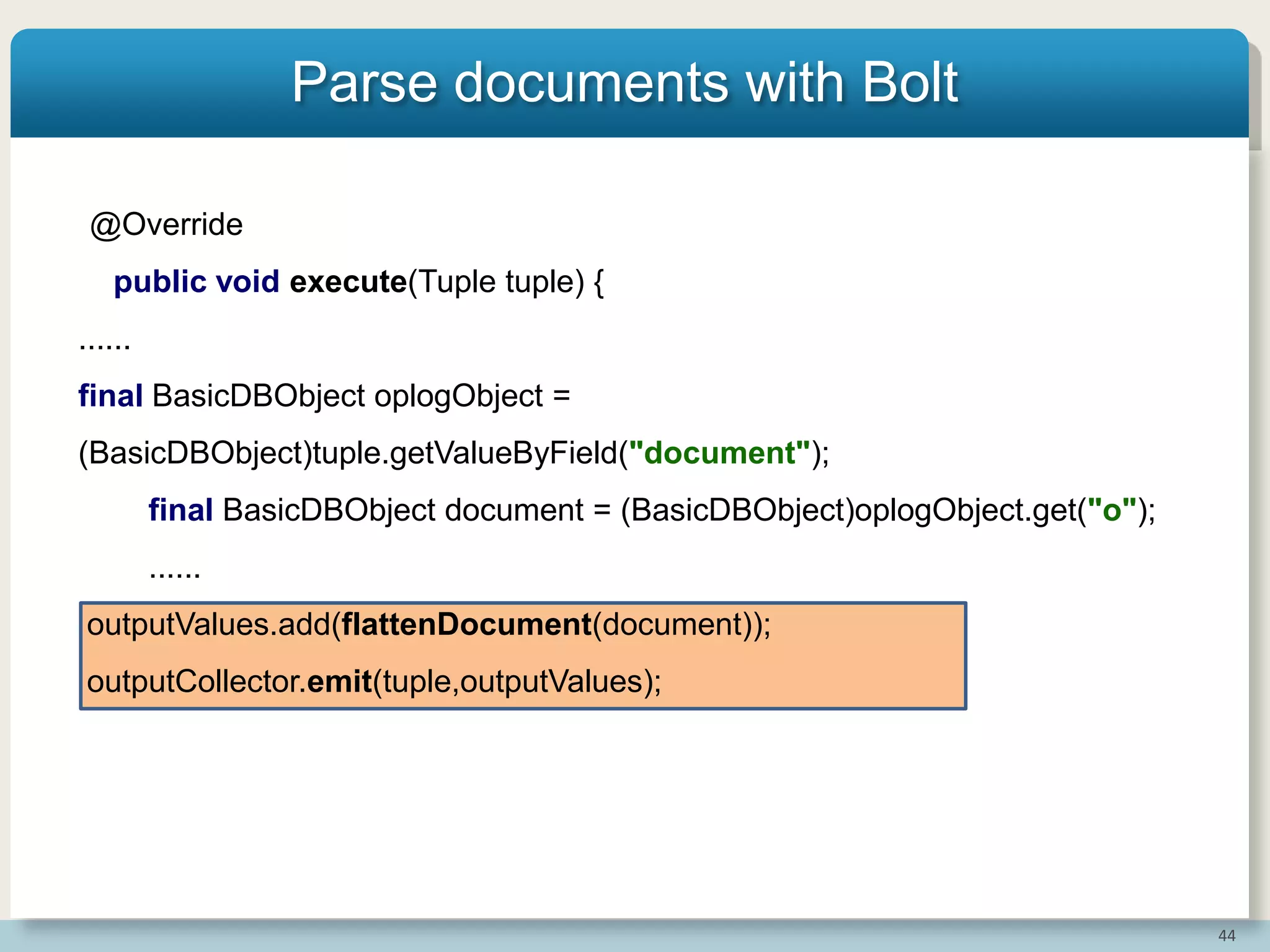 Parse documents with Bolt

@Override

public void execute(Tuple tuple) {

......

final BasicDBObject oplogObject =

(BasicDBObject)tuple.getValueByField("document");

final BasicDBObject document = (BasicDBObject)oplogObject.get("o");

......

outputValues.add(flattenDocument(document));

outputCollector.emit(tuple,outputValues);

44